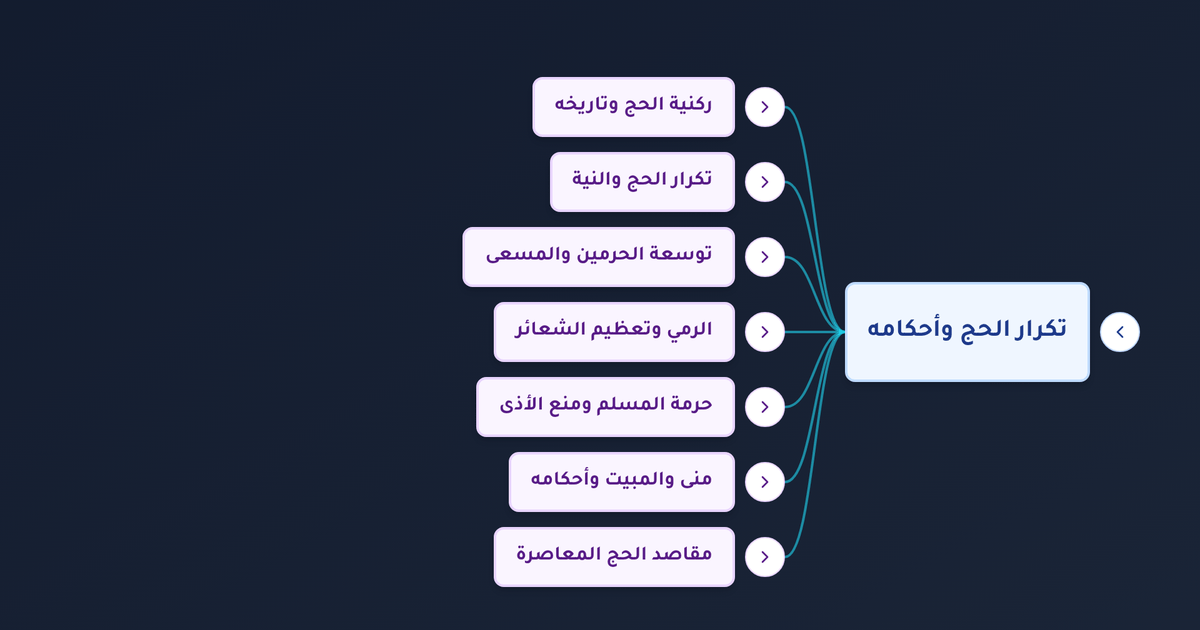 تكرار الحج وأحكامه

ركنية الحج وتاريخه

تكرار الحج والنية

توسعة الحرمين والمسعى

الرمي وتعظيم الشعائر

حرمة المسلم ومنع الأذى

منى والمبيت وأحكامه

مقاصد الحج المعاصرة